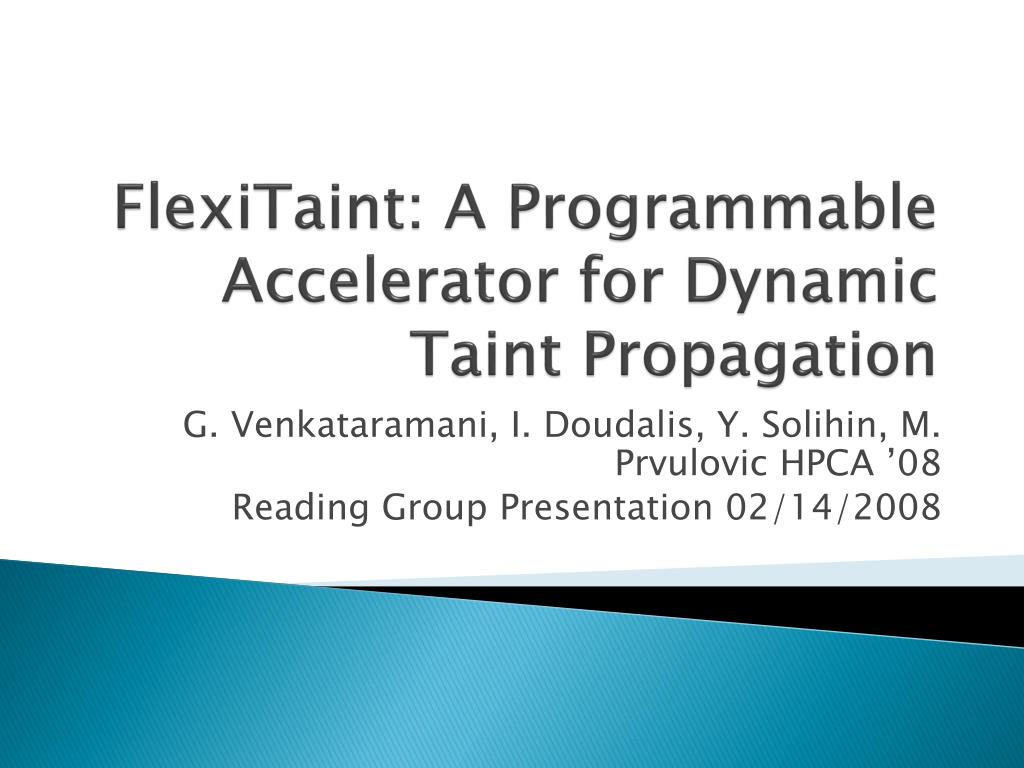 FlexiTaint: A Programmable Accelerator for Dynamic Taint Propagation

G. Venkataramani, I. Doudalis, Y. Solihin, M. Prvulovic HPCA ’08

Reading Group Presentation 02/14/2008